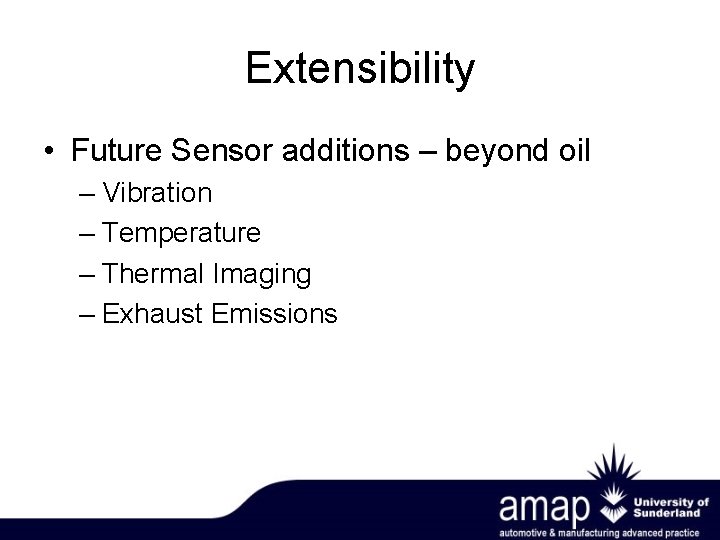 Extensibility

• Future Sensor additions – beyond oil
– Vibration
– Temperature
– Thermal Imaging
– Exhaust Emissions

amap University of Sunderland
automotive & manufacturing advanced practice